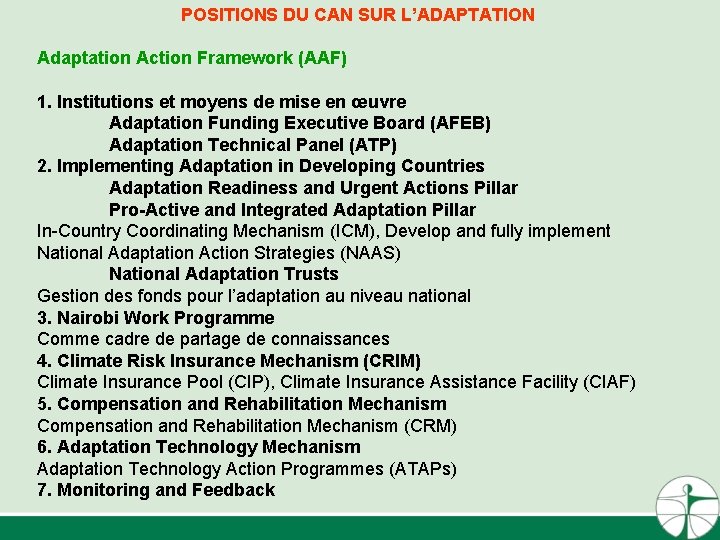 POSITIONS DU CAN SUR L'ADAPTATION

Adaptation Action Framework (AAF)

1. Institutions et moyens de mise en œuvre
Adaptation Funding Executive Board (AFEB)
Adaptation Technical Panel (ATP)
2. Implementing Adaptation in Developing Countries
Adaptation Readiness and Urgent Actions Pillar
Pro-Active and Integrated Adaptation Pillar
In-Country Coordinating Mechanism (ICM), Develop and fully implement National Adaptation Action Strategies (NAAS)
National Adaptation Trusts
Gestion des fonds pour l'adaptation au niveau national
3. Nairobi Work Programme
Comme cadre de partage de connaissances
4. Climate Risk Insurance Mechanism (CRIM)
Climate Insurance Pool (CIP), Climate Insurance Assistance Facility (CIAF)
5. Compensation and Rehabilitation Mechanism
Compensation and Rehabilitation Mechanism (CRM)
6. Adaptation Technology Mechanism
Adaptation Technology Action Programmes (ATAPs)
7. Monitoring and Feedback